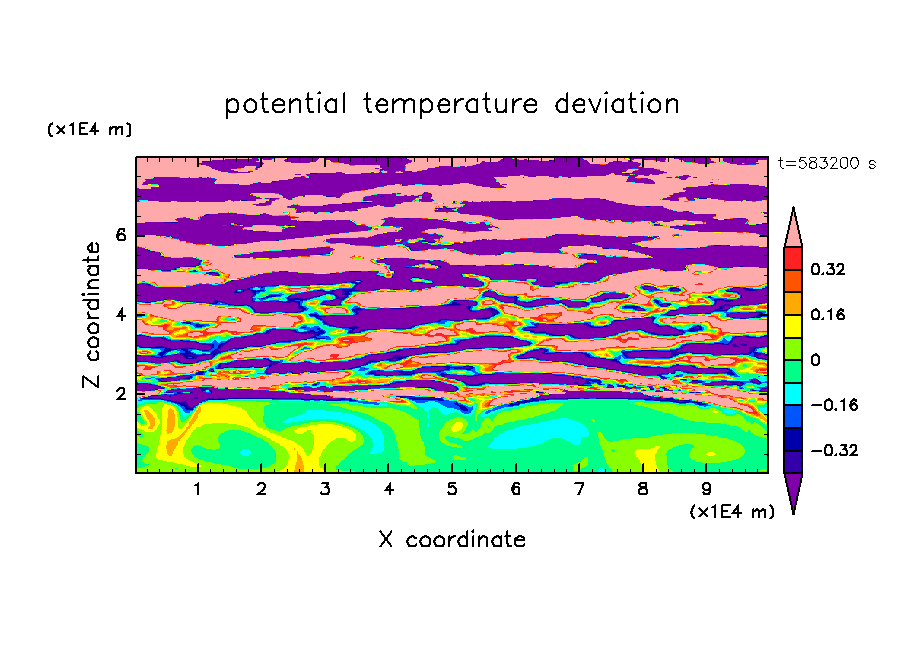 potential temperature deviation

(x1E4 m)

t=583200 s

Z coordinate

6
4
2

0.32
0.16
0
−0.16
−0.32

1 2 3 4 5 6 7 8 9

(x1E4 m)

X coordinate